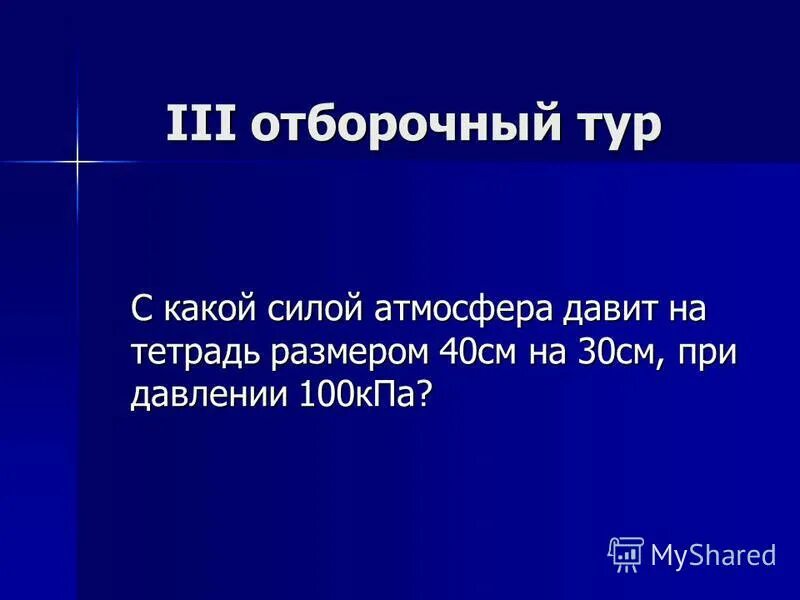 III отборочный тур

С какой силой атмосфера давит на тетрадь размером 40см на 30см, при давлении 100кПа?

MyShared